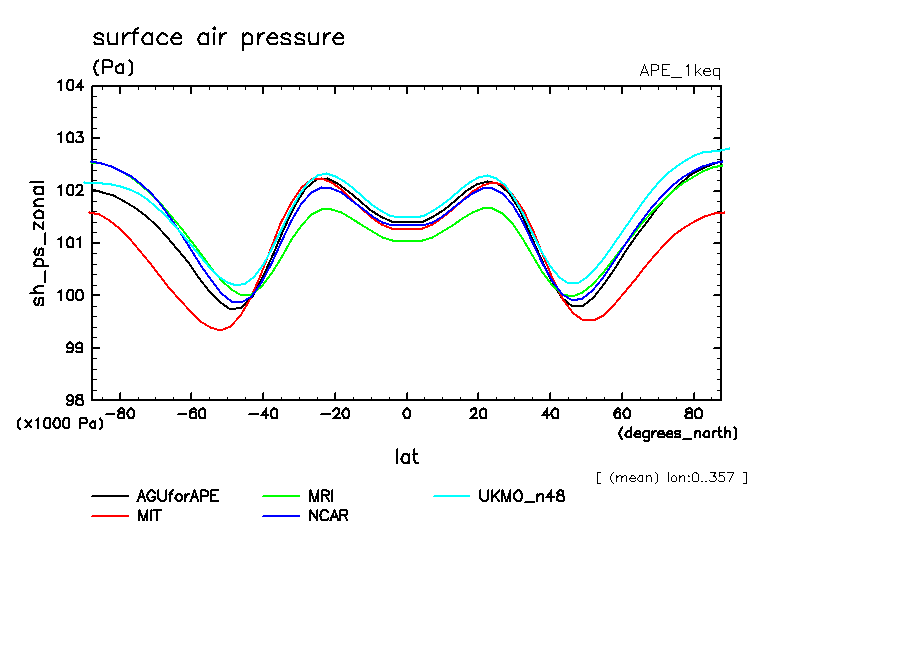 surface air pressure
(Pa)
APE_1keq

sh_ps_zonal

104
103
102
101
100
99
98
(x1000 Pa)

−80 −60 −40 −20 0 20 40 60 80
(degrees_north)
lat

[ (mean) lon:0..357 ]

AGUforAPE
MIT
MRI
NCAR
UKMO_n48